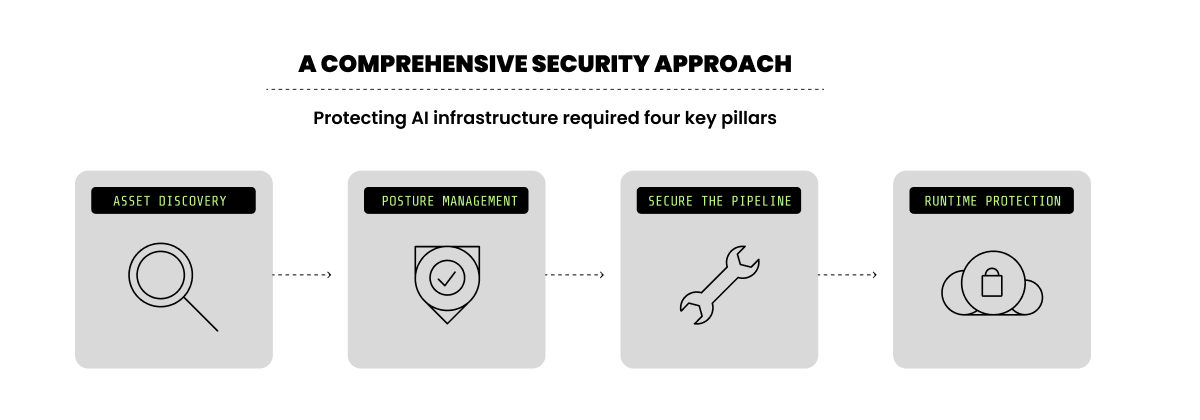 A COMPREHENSIVE SECURITY APPROACH

Protecting AI infrastructure required four key pillars

ASSET DISCOVERY

POSTURE MANAGEMENT

SECURE THE PIPELINE

RUNTIME PROTECTION